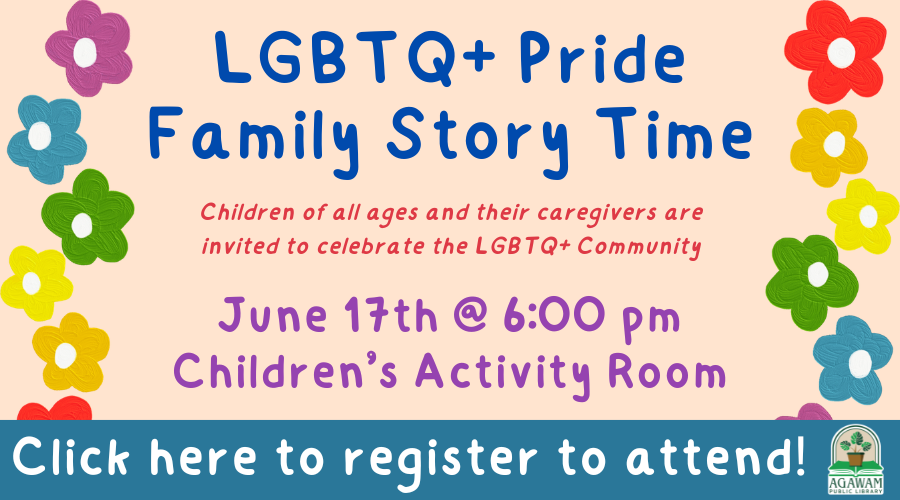 LGBTQ+ Pride Family Story Time

Children of all ages and their caregivers are invited to celebrate the LGBTQ+ Community

June 17th @ 6:00 pm
Children's Activity Room

Click here to register to attend!

AGAWAM PUBLIC LIBRARY